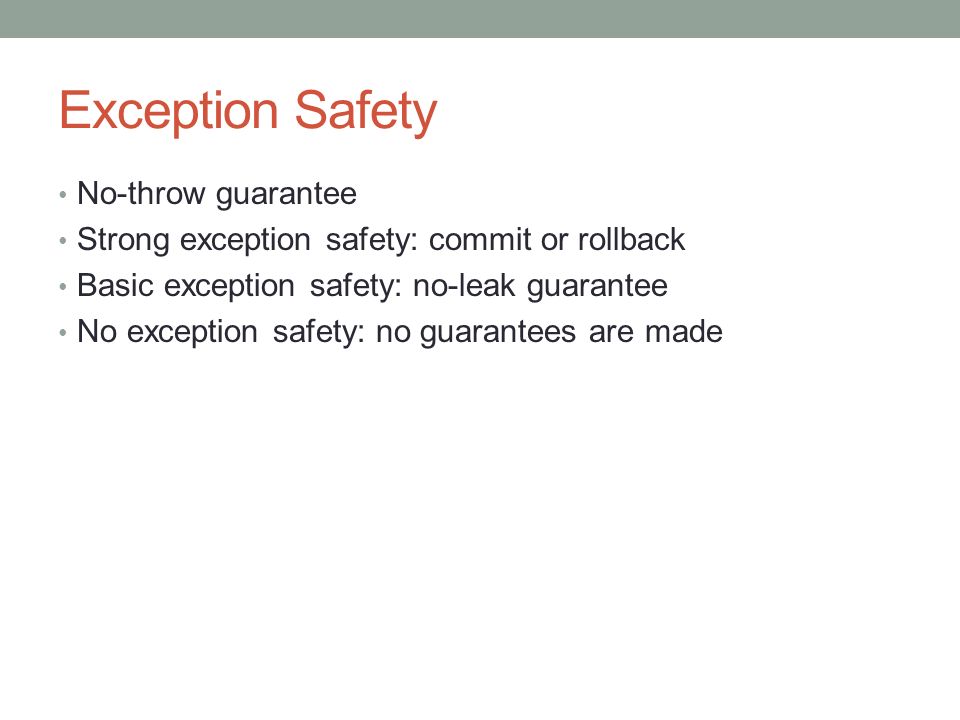 Exception Safety

• No-throw guarantee
• Strong exception safety: commit or rollback
• Basic exception safety: no-leak guarantee
• No exception safety: no guarantees are made